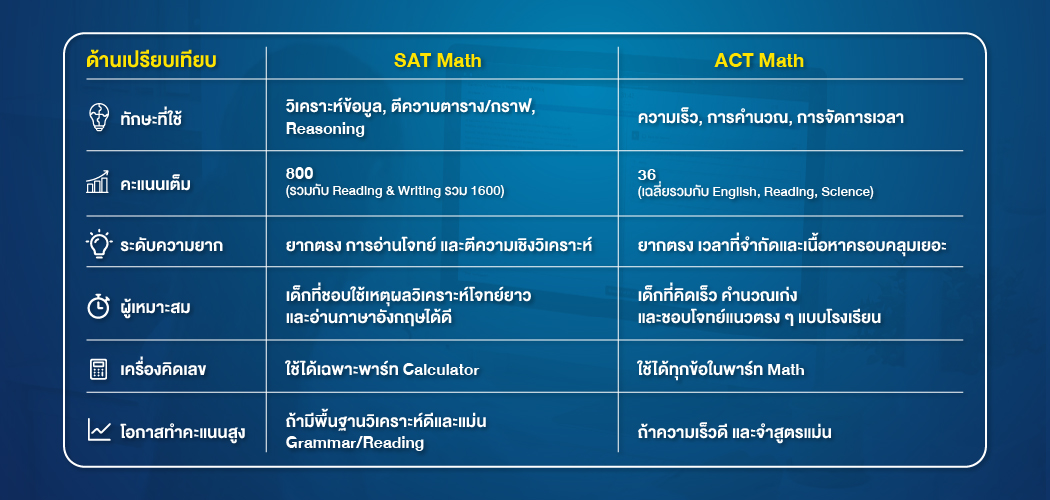 | ด้านเปรียบเทียบ | SAT Math | ACT Math |
|---|---|---|
| ทักษะที่ใช้ | วิเคราะห์ข้อมูล, ตีความตาราง/กราฟ, Reasoning | ความเร็ว, การคำนวณ, การจัดการเวลา |
| คะแนนเต็ม | 800 (รวมกับ Reading & Writing รวม 1600) | 36 (เฉลี่ยรวมกับ English, Reading, Science) |
| ระดับความยาก | ยากตรง การอ่านโจทย์ และตีความเชิงวิเคราะห์ | ยากตรง เวลาที่จำกัดและเนื้อหาครอบคลุมเยอะ |
| ผู้เหมาะสม | เด็กที่ชอบใช้เหตุผลวิเคราะห์โจทย์ยาว และอ่านภาษาอังกฤษได้ดี | เด็กที่คิดเร็ว คำนวณเก่ง และชอบโจทย์แนวตรง ๆ แบบโรงเรียน |
| เครื่องคิดเลข | ใช้ได้เฉพาะพาร์ท Calculator | ใช้ได้ทุกข้อในพาร์ท Math |
| โอกาสทำคะแนนสูง | ถ้ามีพื้นฐานวิเคราะห์ดีและแม่น Grammar/Reading | ถ้าความเร็วดี และจำสูตรแม่น |